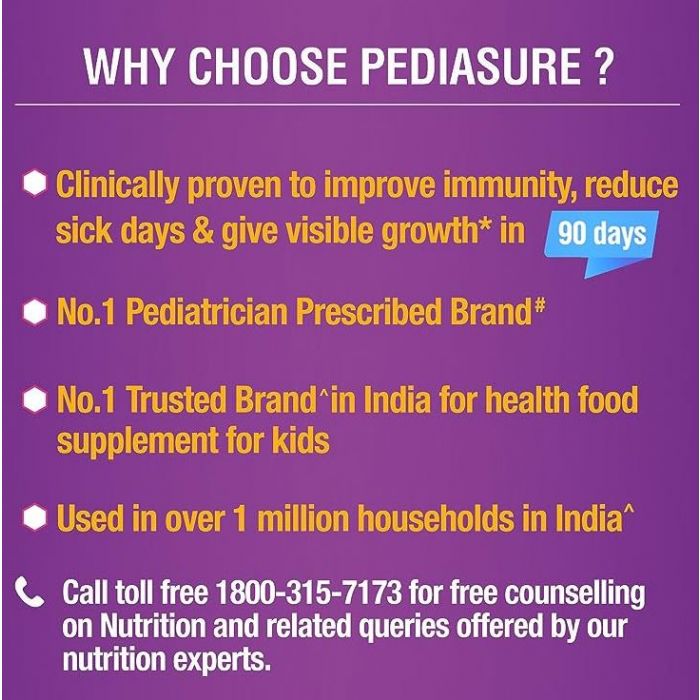 WHY CHOOSE PEDIASURE ?

Clinically proven to improve immunity, reduce sick days & give visible growth* in 90 days

No.1 Pediatrician Prescribed Brand#

No.1 Trusted Brand^in India for health food supplement for kids

Used in over 1 million households in India^

Call toll free 1800-315-7173 for free counselling on Nutrition and related queries offered by our nutrition experts.